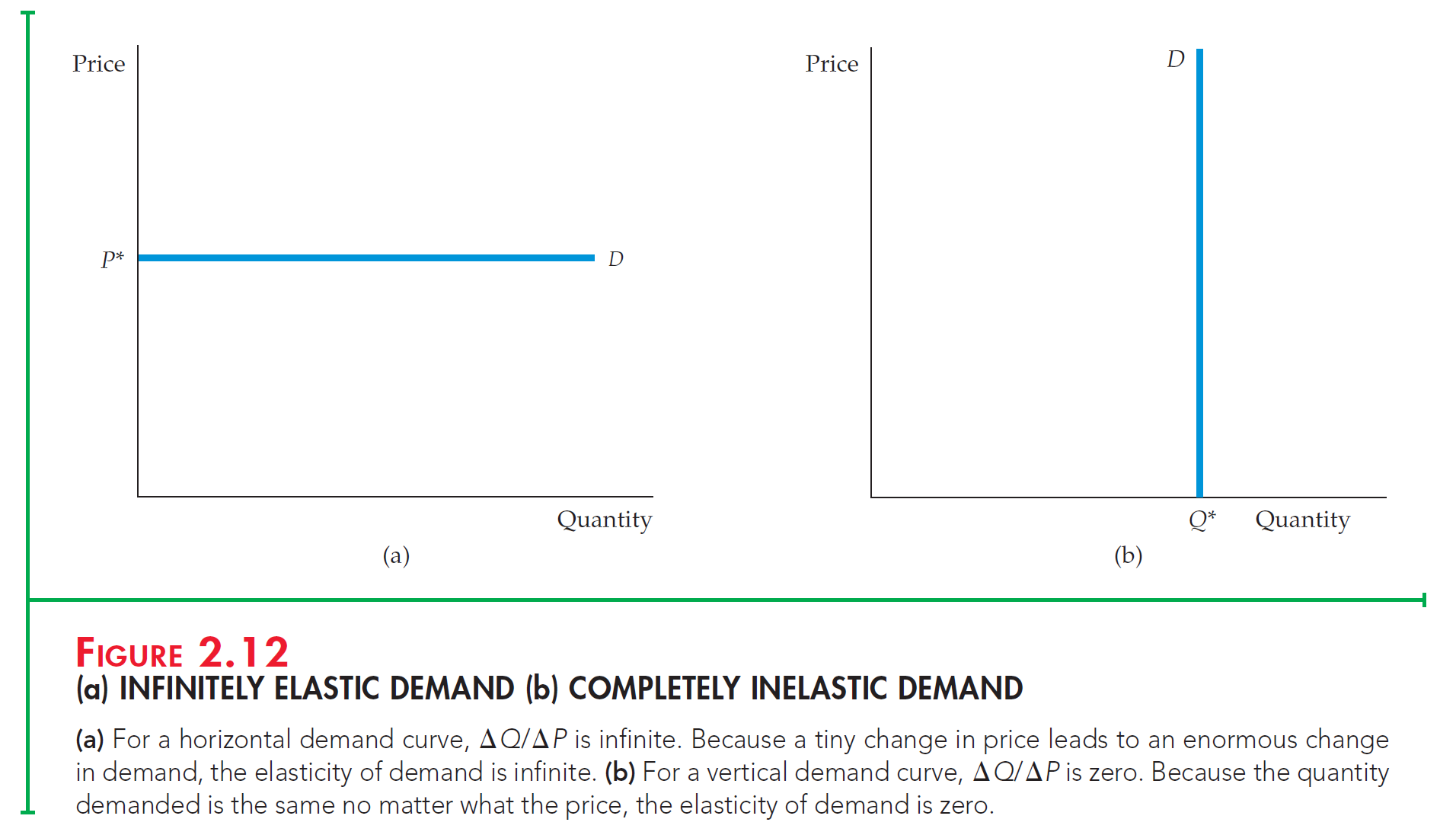 Price

$P^*$

$D$

Quantity

(a)

Price

$D$

$Q^*$

Quantity

(b)

FIGURE 2.12

(a) INFINITELY ELASTIC DEMAND (b) COMPLETELY INELASTIC DEMAND

(a) For a horizontal demand curve, $\Delta Q/\Delta P$ is infinite. Because a tiny change in price leads to an enormous change in demand, the elasticity of demand is infinite. (b) For a vertical demand curve, $\Delta Q/\Delta P$ is zero. Because the quantity demanded is the same no matter what the price, the elasticity of demand is zero.